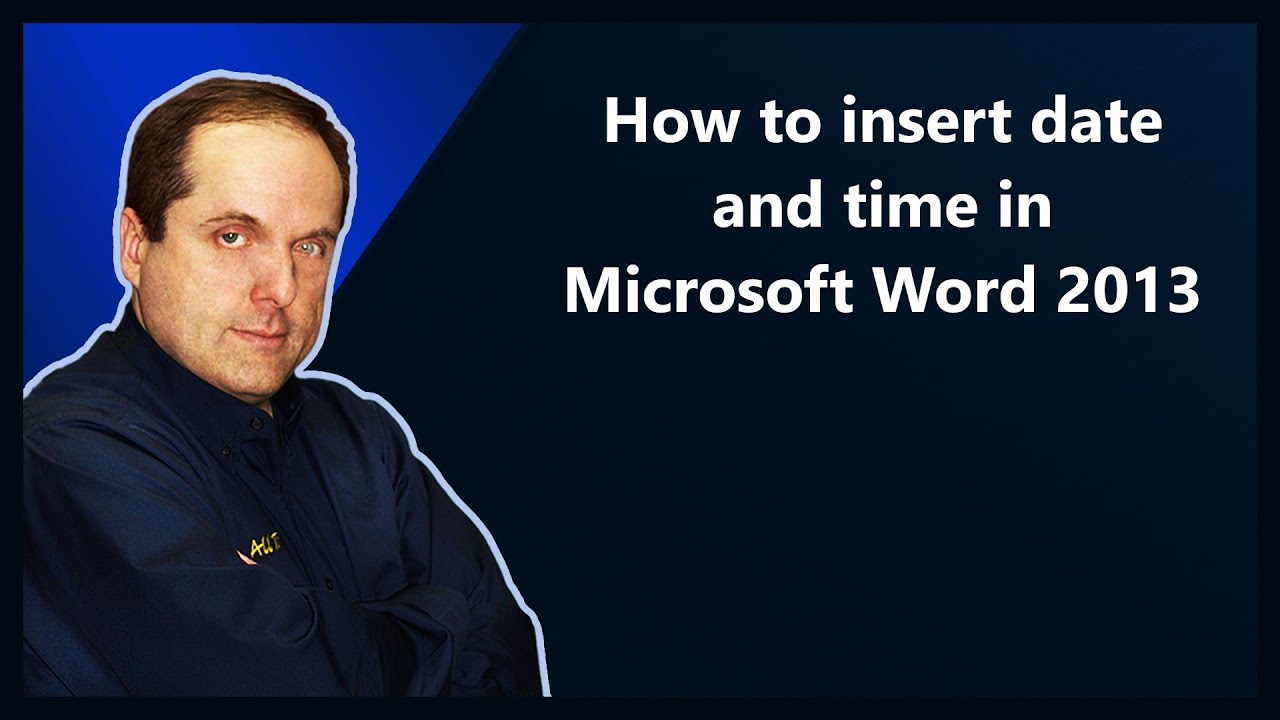 How to insert date and time in Microsoft Word 2013